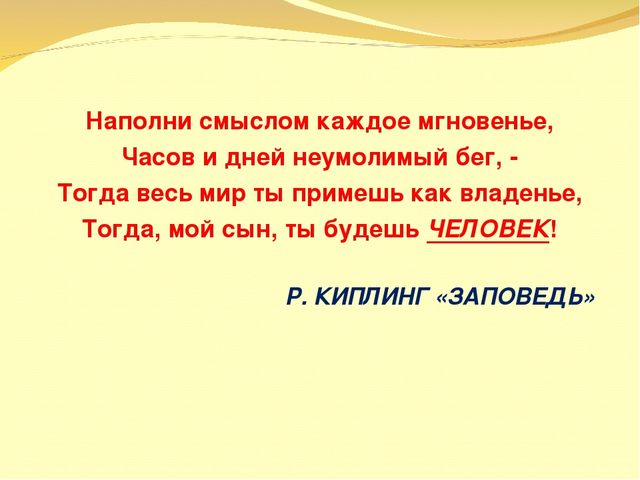 Наполни смыслом каждое мгновенье,
Часов и дней неумолимый бег, -
Тогда весь мир ты примешь как владенье,
Тогда, мой сын, ты будешь ЧЕЛОВЕК!

Р. КИПЛИНГ «ЗАПОВЕДЬ»